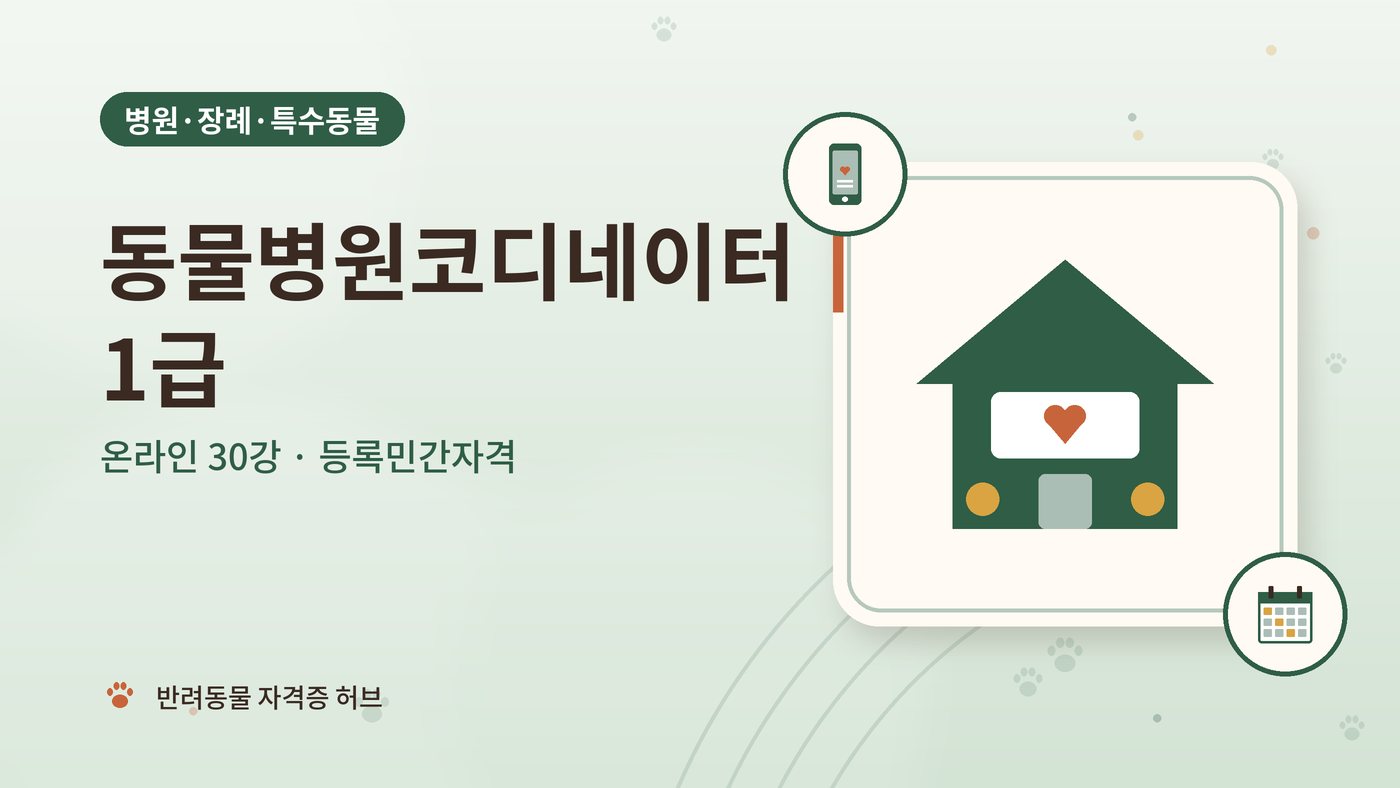 병원·장례·특수동물

동물병원코디네이터
1급

온라인 30강 · 등록민간자격

반려동물 자격증 허브